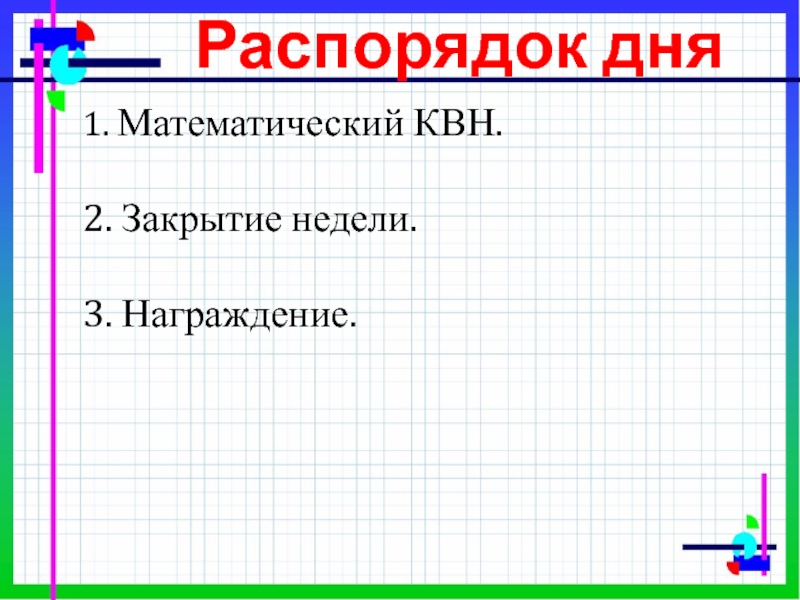 Распорядок дня

1. Математический КВН.

2. Закрытие недели.

3. Награждение.